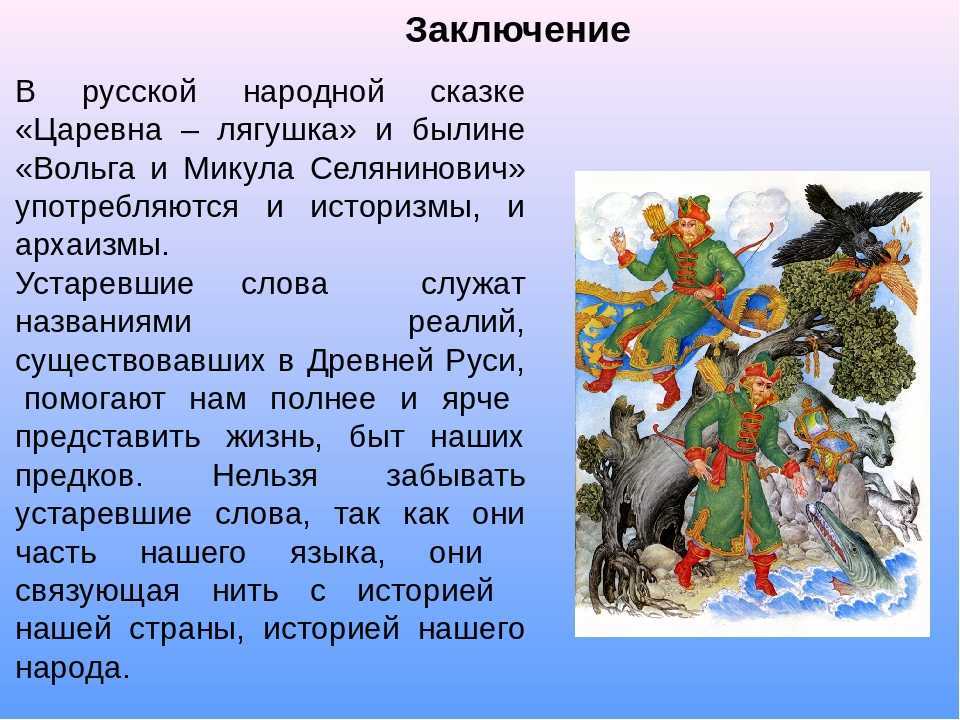 Заключение

В русской народной сказке «Царевна – лягушка» и былине «Вольга и Микула Селянинович» употребляются и историзмы, и архаизмы.
Устаревшие слова служат названиями реалий, существовавших в Древней Руси, помогают нам полнее и ярче представить жизнь, быт наших предков. Нельзя забывать устаревшие слова, так как они часть нашего языка, они связующая нить с историей нашей страны, историей нашего народа.